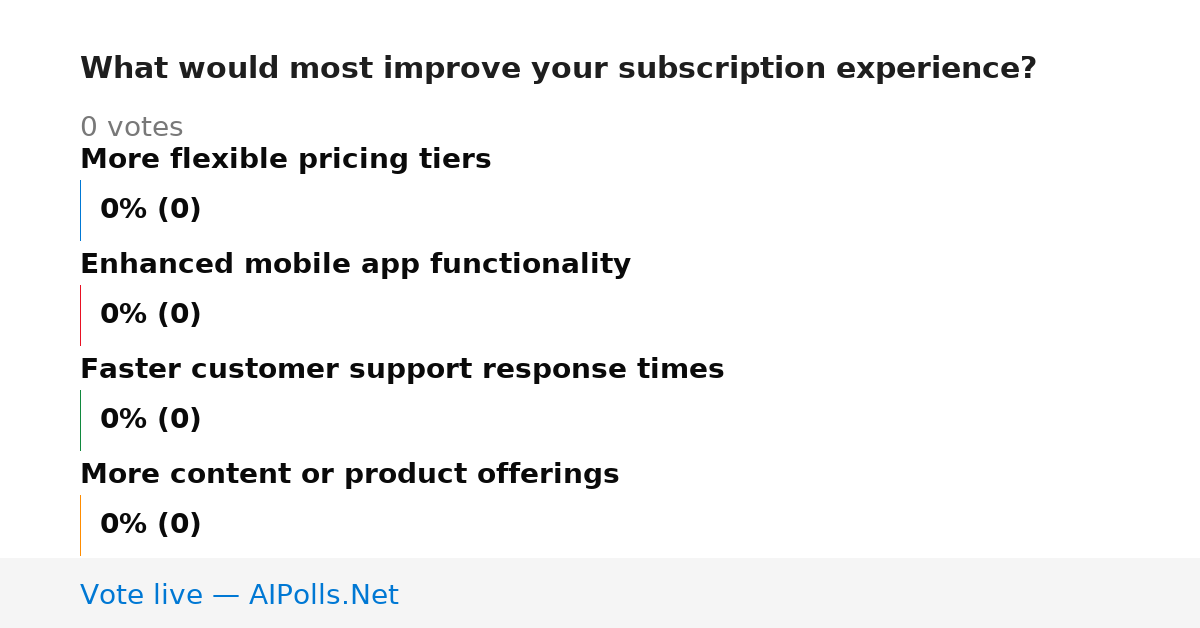 What would most improve your subscription experience?

0 votes

More flexible pricing tiers

0% (0)

Enhanced mobile app functionality

0% (0)

Faster customer support response times

0% (0)

More content or product offerings

0% (0)

Vote live — AIPolls.Net